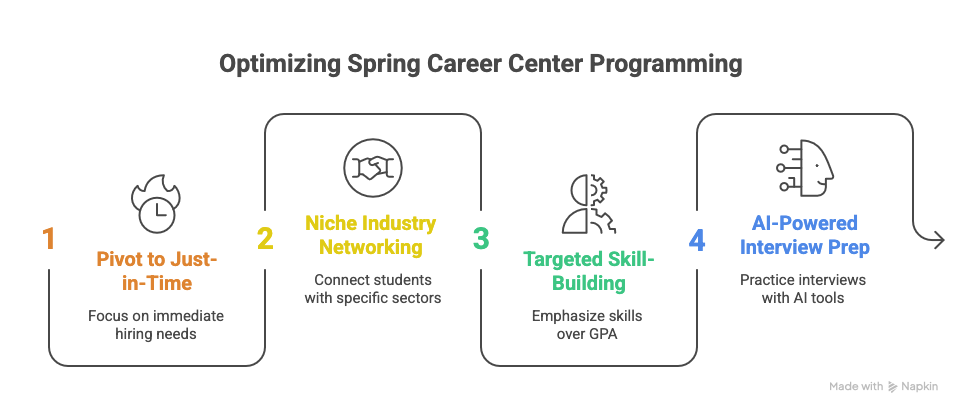 Optimizing Spring Career Center Programming

1

Pivot to Just-in-Time

Focus on immediate hiring needs

2

Niche Industry Networking

Connect students with specific sectors

3

Targeted Skill-Building

Emphasize skills over GPA

4

AI-Powered Interview Prep

Practice interviews with AI tools

Made with Napkin